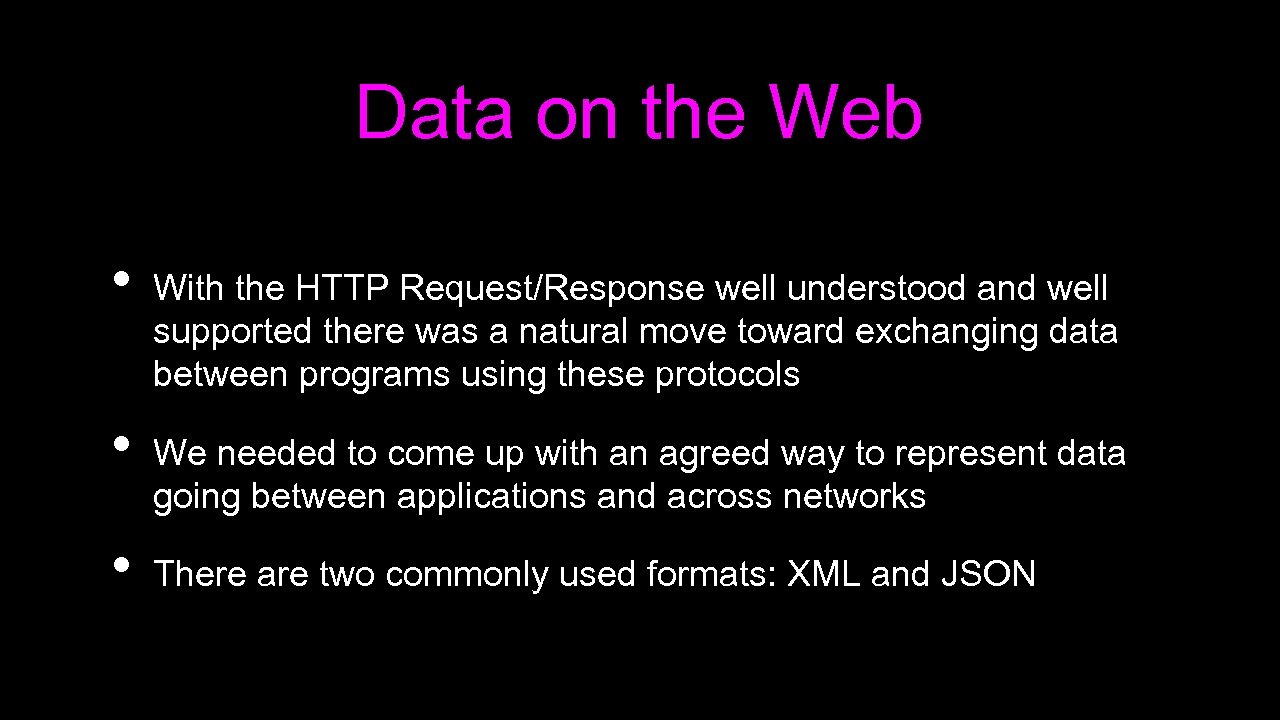 Data on the Web

• With the HTTP Request/Response well understood and well supported there was a natural move toward exchanging data between programs using these protocols

• We needed to come up with an agreed way to represent data going between applications and across networks

• There are two commonly used formats: XML and JSON